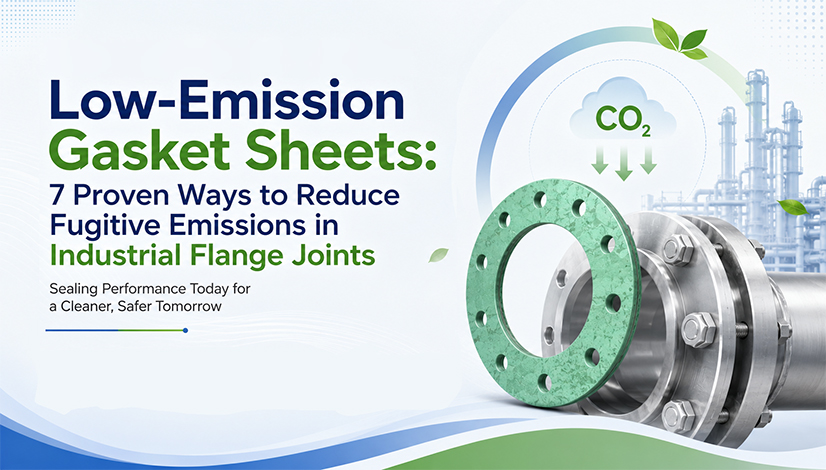 Low-Emission Gasket Sheets: 7 Proven Ways to Reduce Fugitive Emissions in Industrial Flange Joints

Sealing Performance Today for a Cleaner, Safer Tomorrow

$CO_2$